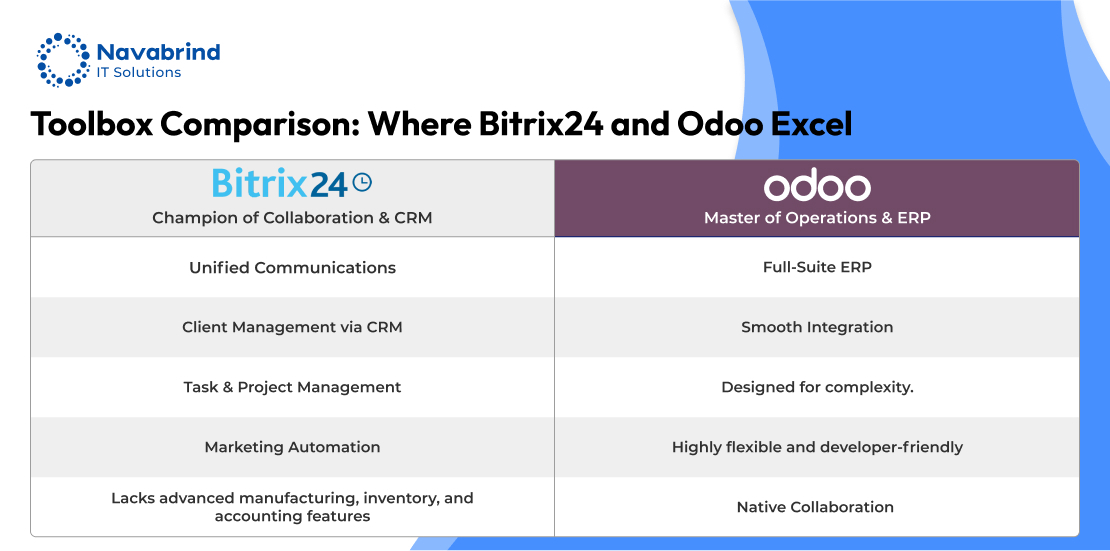 Navabrind
IT Solutions

Toolbox Comparison: Where Bitrix24 and Odoo Excel

| Bitrix24 Champion of Collaboration & CRM | odoo Master of Operations & ERP |
|---|---|
| Unified Communications | Full-Suite ERP |
| Client Management via CRM | Smooth Integration |
| Task & Project Management | Designed for complexity. |
| Marketing Automation | Highly flexible and developer-friendly |
| Lacks advanced manufacturing, inventory, and accounting features | Native Collaboration |